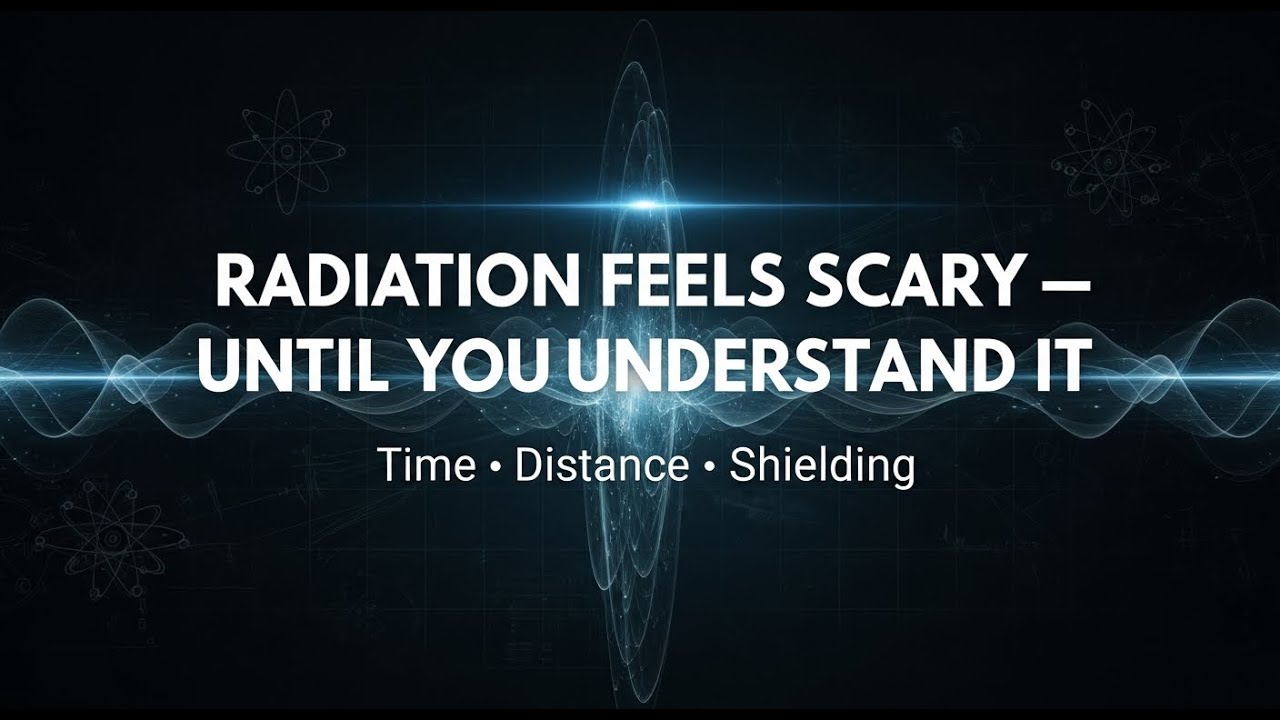 RADIATION FEELS SCARY — UNTIL YOU UNDERSTAND IT

Time • Distance • Shielding